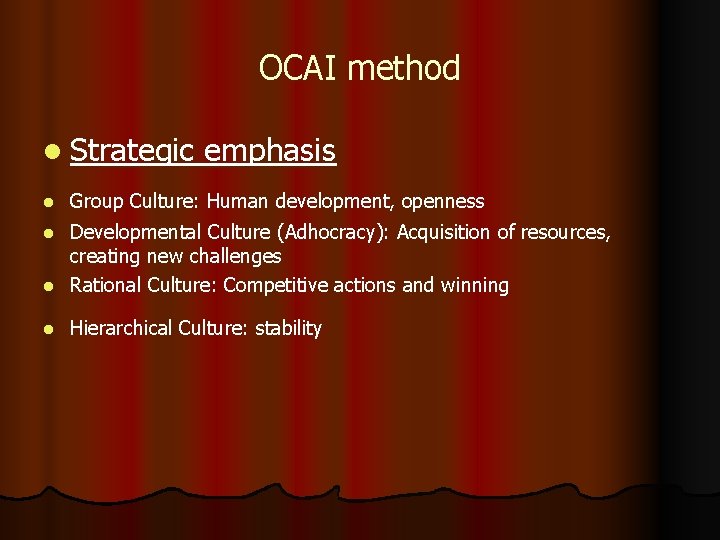 OCAI method

- Strategic emphasis
- Group Culture: Human development, openness
- Developmental Culture (Adhocracy): Acquisition of resources, creating new challenges
- Rational Culture: Competitive actions and winning
- Hierarchical Culture: stability